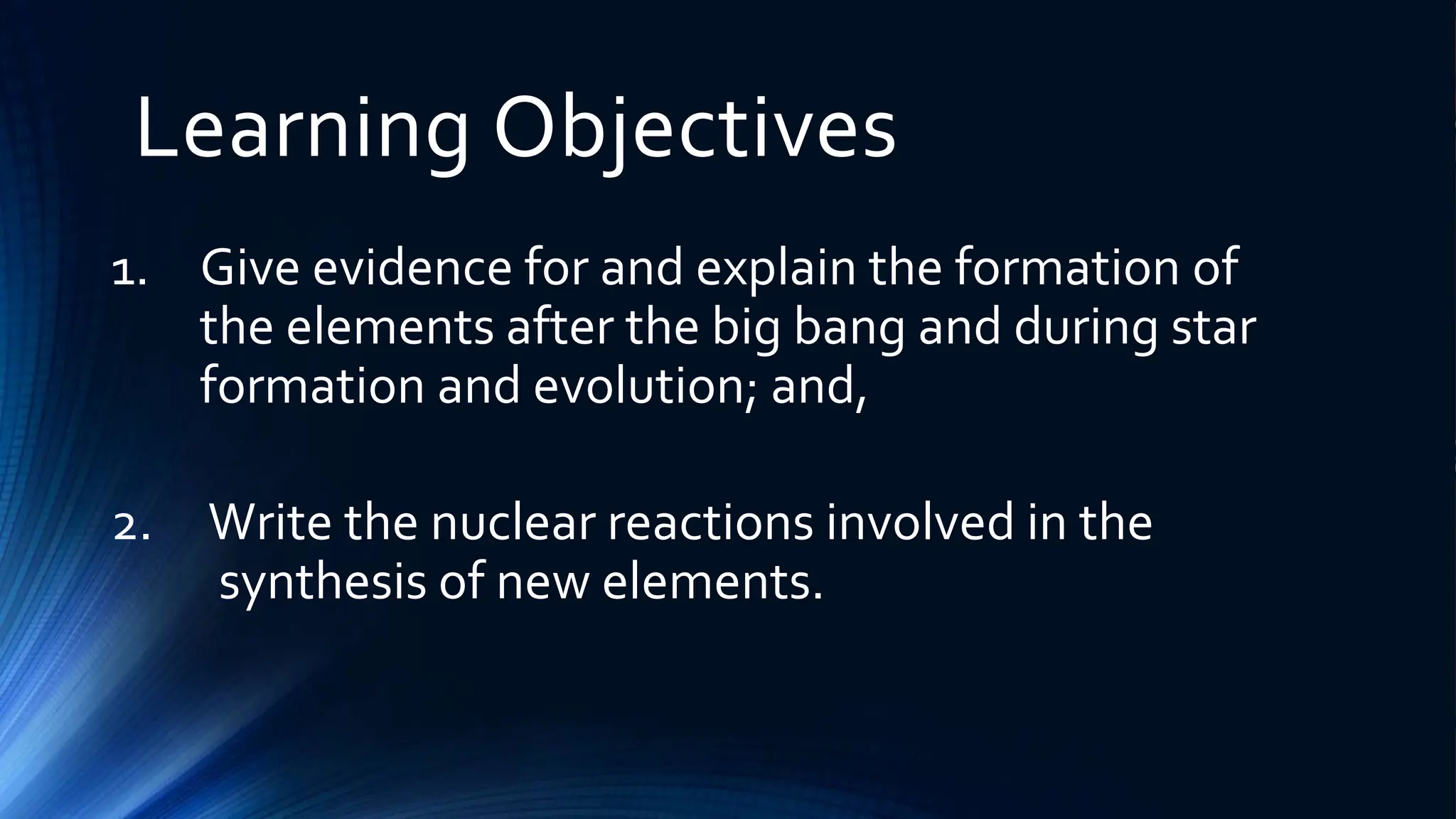 Learning Objectives

1. Give evidence for and explain the formation of the elements after the big bang and during star formation and evolution; and,

2. Write the nuclear reactions involved in the synthesis of new elements.